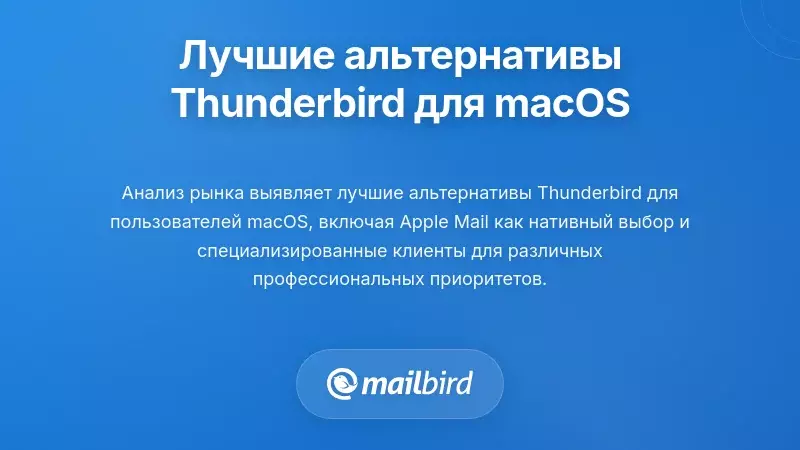 Лучшие альтернативы Thunderbird для macOS

Анализ рынка выявляет лучшие альтернативы Thunderbird для пользователей macOS, включая Apple Mail как нативный выбор и специализированные клиенты для различных профессиональных приоритетов.

mailbird